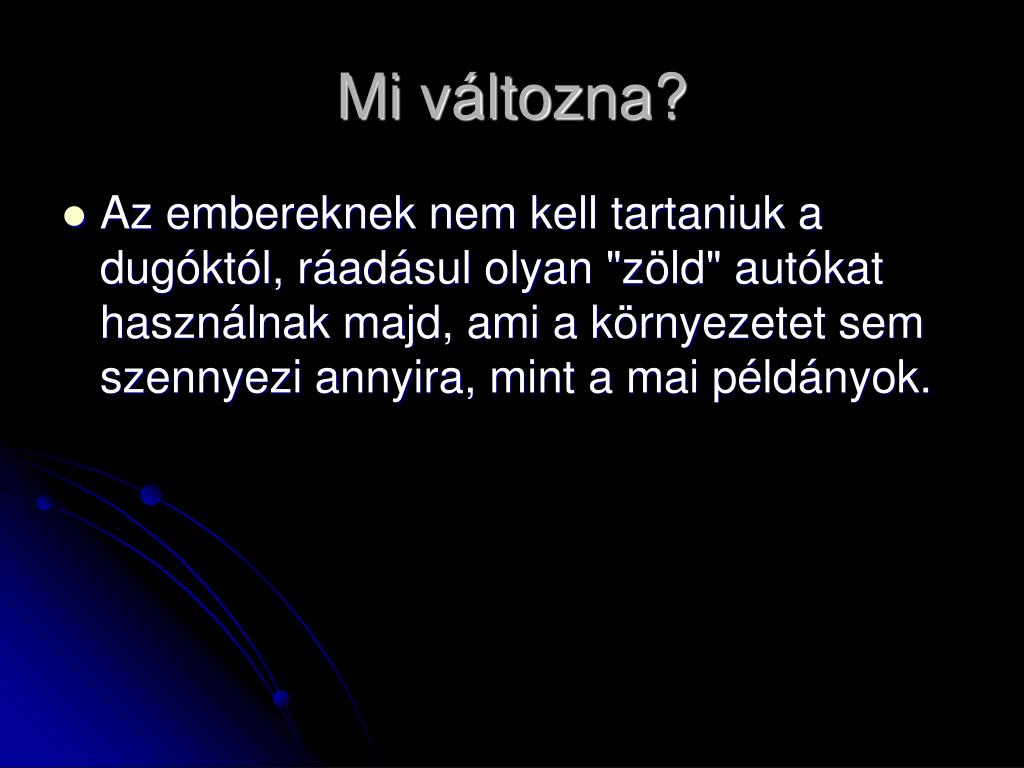 Mi változna?

- Az embereknek nem kell tartaniuk a dugóktól, ráadásul olyan "zöld" autókat használnak majd, ami a környezetet sem szennyezi annyira, mint a mai példányok.